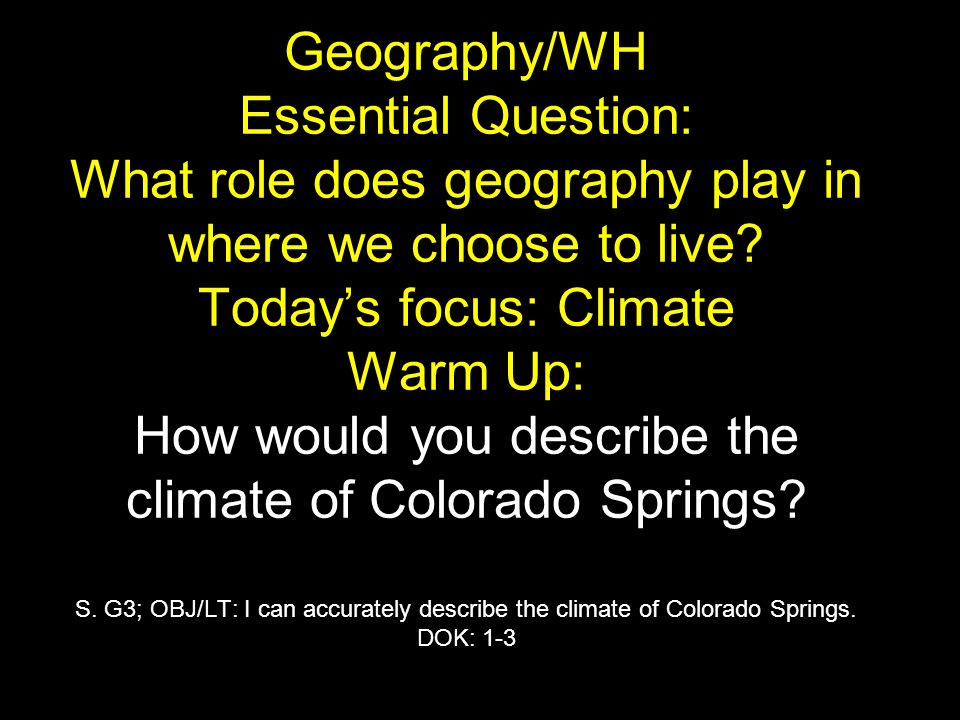 Geography/WH
Essential Question:
What role does geography play in where we choose to live?
Today's focus: Climate
Warm Up:
How would you describe the climate of Colorado Springs?

S. G3; OBJ/LT: I can accurately describe the climate of Colorado Springs.
DOK: 1-3